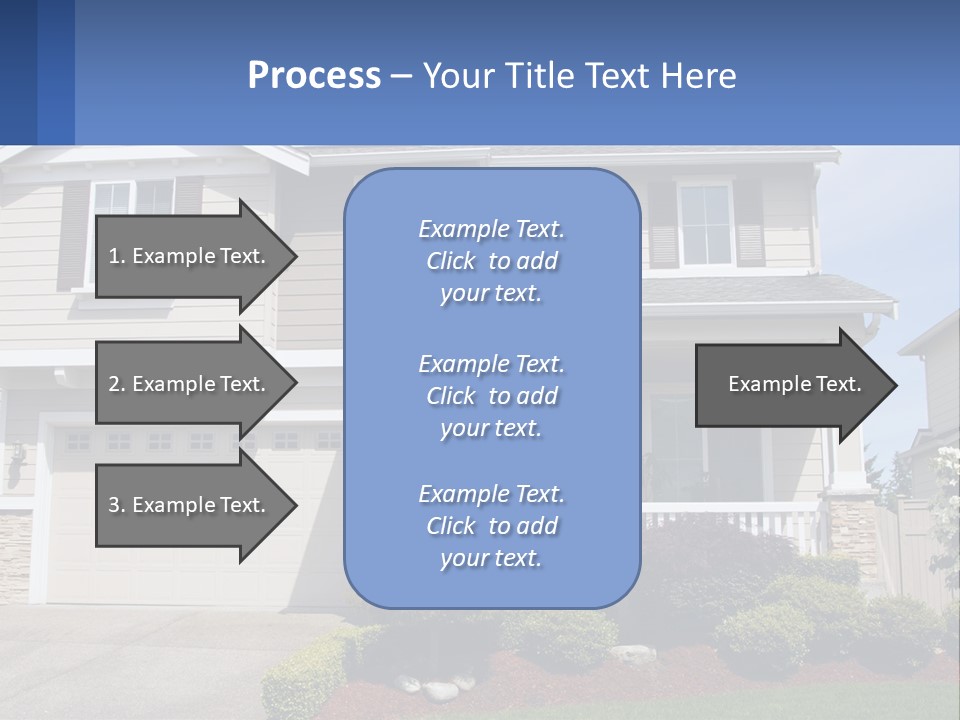 Process – Your Title Text Here

1. Example Text.

2. Example Text.

3. Example Text.

Example Text. Click to add your text.

Example Text. Click to add your text.

Example Text. Click to add your text.

Example Text.